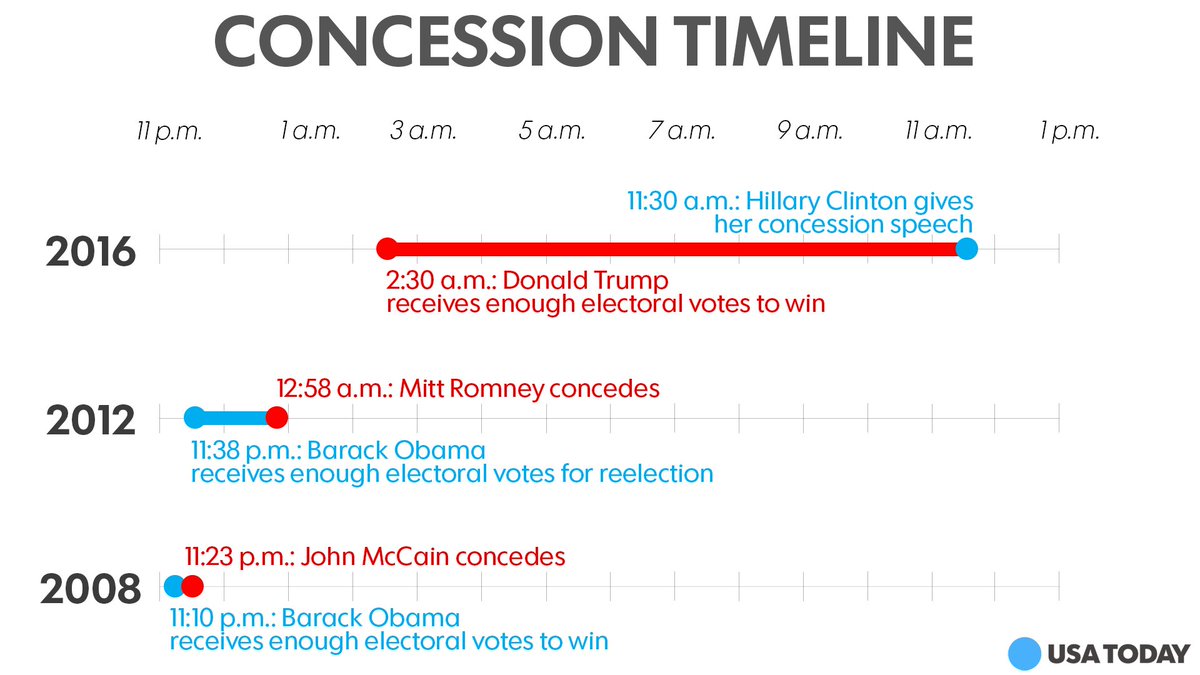 CONCESSION TIMELINE

11 p.m.
1 a.m.
3 a.m.
5 a.m.
7 a.m.
9 a.m.
11 a.m.
1 p.m.

2016
11:30 a.m.: Hillary Clinton gives her concession speech
2:30 a.m.: Donald Trump receives enough electoral votes to win

2012
12:58 a.m.: Mitt Romney concedes
11:38 p.m.: Barack Obama receives enough electoral votes for reelection

2008
11:23 p.m.: John McCain concedes
11:10 p.m.: Barack Obama receives enough electoral votes to win

USA TODAY